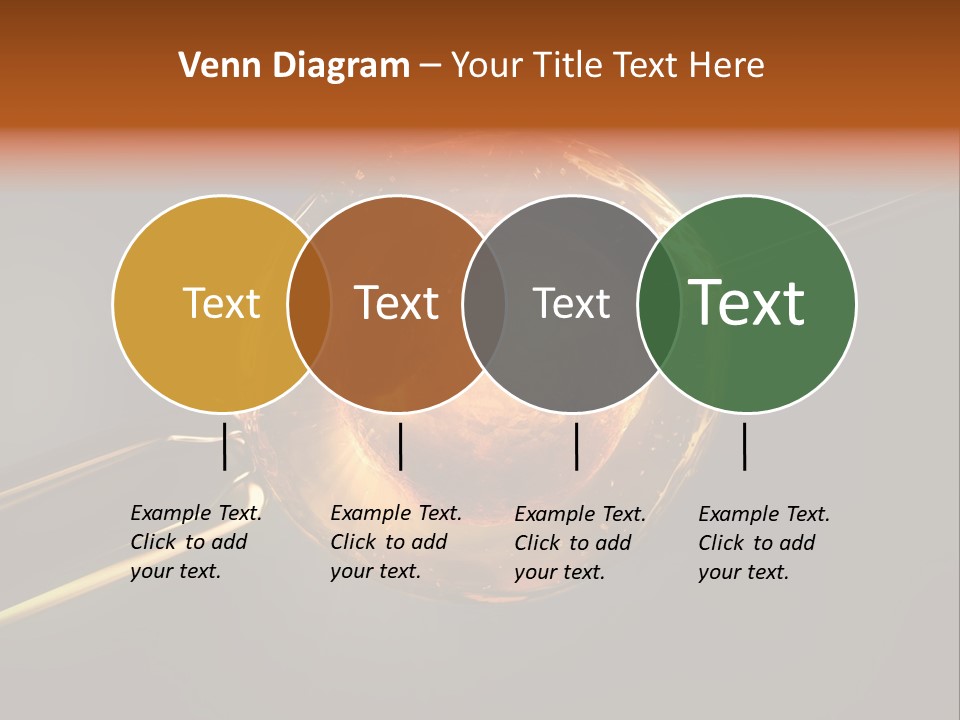 Venn Diagram – Your Title Text Here

Text

Text

Text

Text

Example Text. Click to add your text.

Example Text. Click to add your text.

Example Text. Click to add your text.

Example Text. Click to add your text.